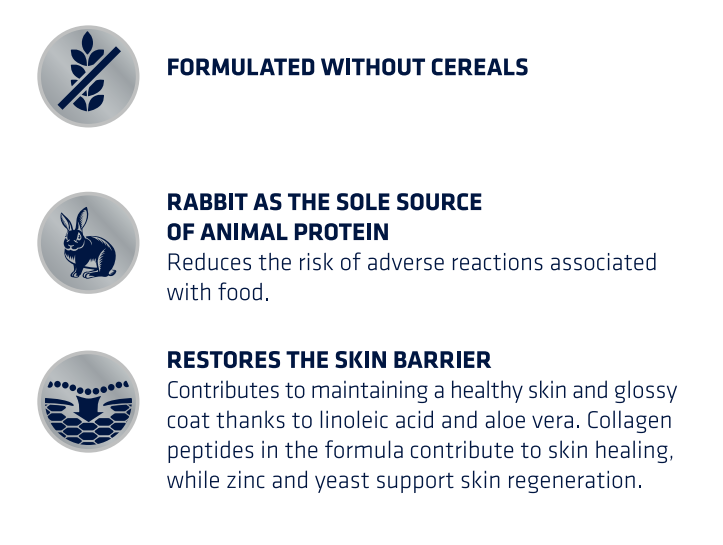 FORMULATED WITHOUT CEREALS

RABBIT AS THE SOLE SOURCE OF ANIMAL PROTEIN
Reduces the risk of adverse reactions associated with food.

RESTORES THE SKIN BARRIER
Contributes to maintaining a healthy skin and glossy coat thanks to linoleic acid and aloe vera. Collagen peptides in the formula contribute to skin healing, while zinc and yeast support skin regeneration.